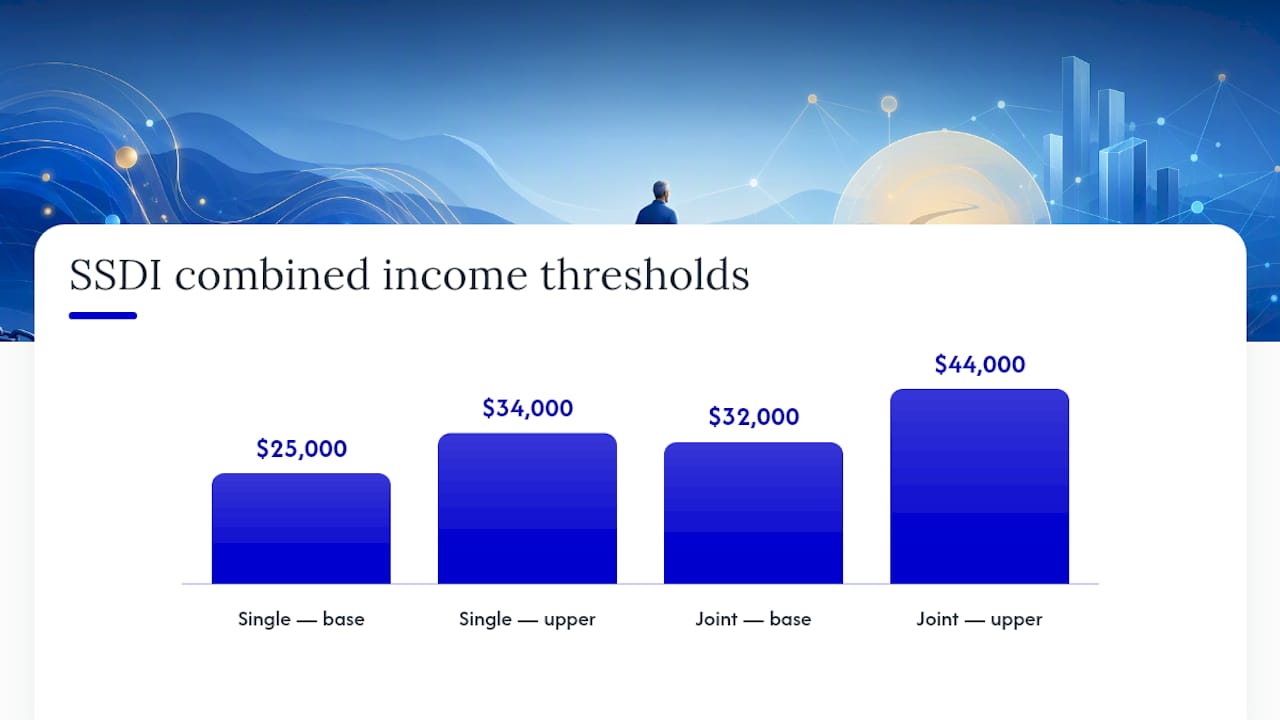 SSDI combined income thresholds

$25,000
$34,000
$32,000
$44,000

Single — base
Single — upper
Joint — base
Joint — upper